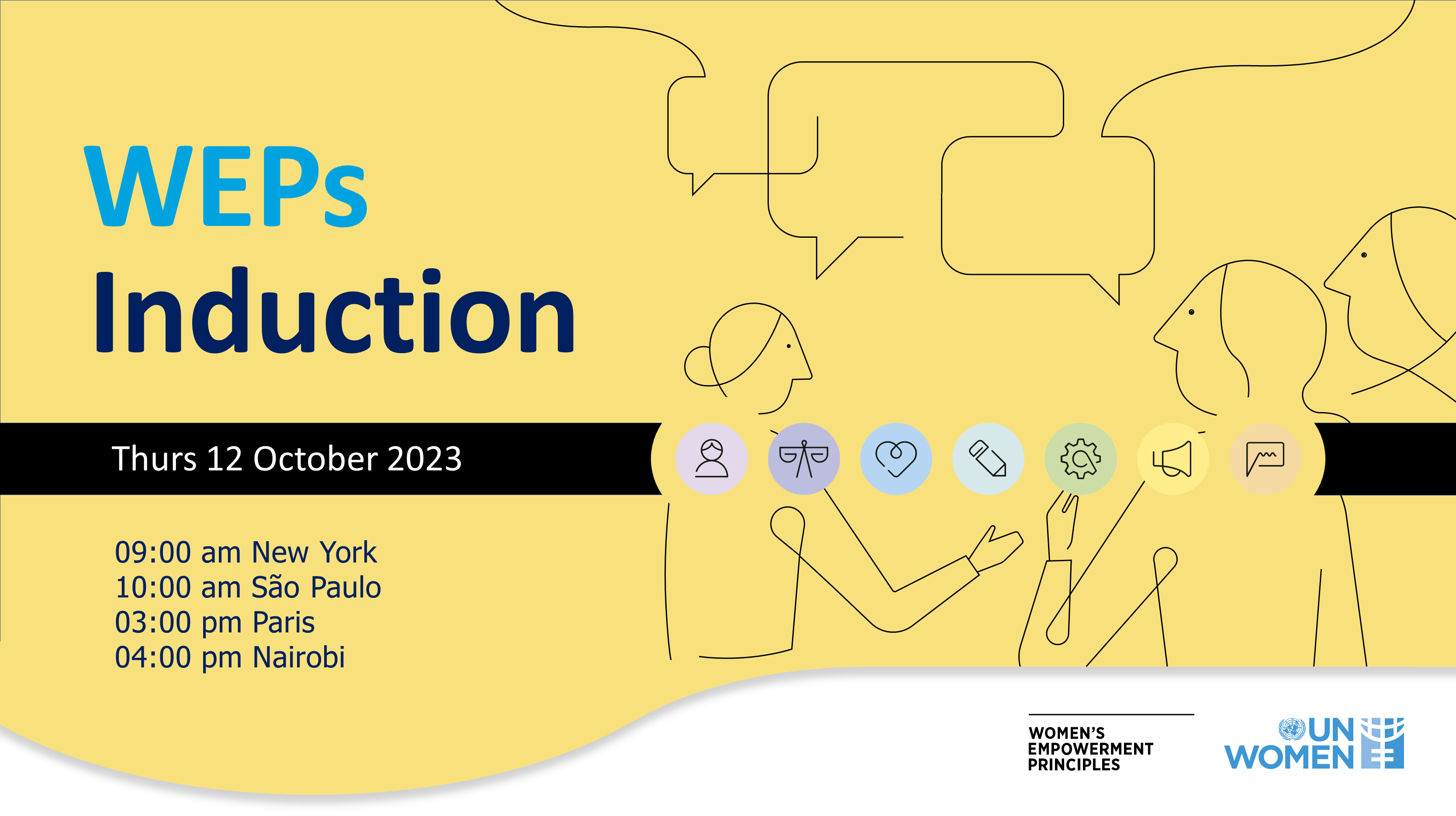 WEPs
Induction

Thurs 12 October 2023

09:00 am New York
10:00 am São Paulo
03:00 pm Paris
04:00 pm Nairobi

WOMEN'S
EMPOWERMENT
PRINCIPLES

UN
WOMEN